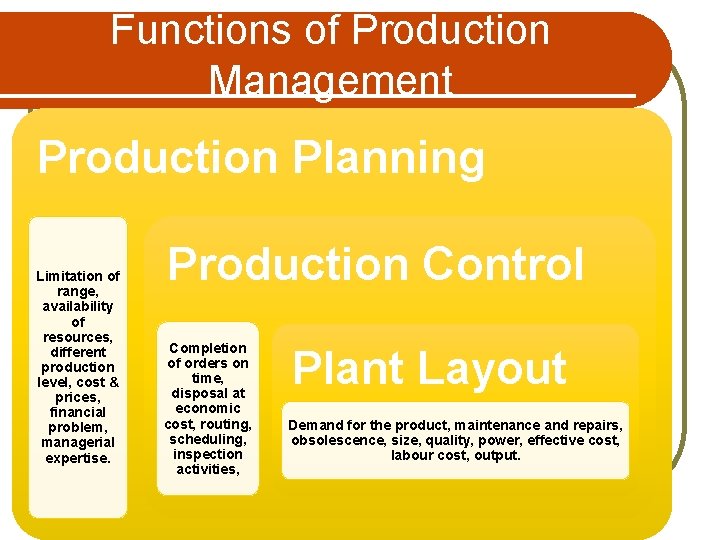 Functions of Production Management

Production Planning

Limitation of range, availability of resources, different production level, cost & prices, financial problem, managerial expertise.

Production Control

Completion of orders on time, disposal at economic cost, routing, scheduling, inspection activities,

Plant Layout

Demand for the product, maintenance and repairs, obsolescence, size, quality, power, effective cost, labour cost, output.